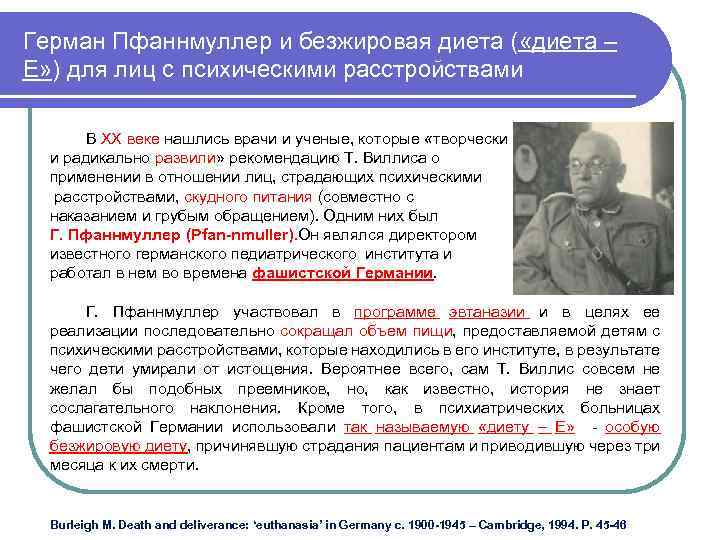 Герман Пфаннмуллер и безжировая диета («диета – Е») для лиц с психическими расстройствами

В XX веке нашлись врачи и ученые, которые «творчески и радикально развили» рекомендацию Т. Виллиса о применении в отношении лиц, страдающих психическими расстройствами, скудного питания (совместно с наказанием и грубым обращением). Одним них был Г. Пфаннмуллер (Pfan-nmuller).Он являлся директором известного германского педиатрического института и работал в нем во времена фашистской Германии.

Г. Пфаннмуллер участвовал в программе эвтаназии и в целях ее реализации последовательно сокращал объем пищи, предоставляемой детям с психическими расстройствами, которые находились в его институте, в результате чего дети умирали от истощения. Вероятнее всего, сам Т. Виллис совсем не желал бы подобных преемников, но, как известно, история не знает сослагательного наклонения. Кроме того, в психиатрических больницах фашистской Германии использовали так называемую «диету – Е» - особую безжировую диету, причинявшую страдания пациентам и приводившую через три месяца к их смерти.

Burleigh M. Death and deliverance: 'euthanasia' in Germany c. 1900-1945 – Cambridge, 1994. P. 45-46